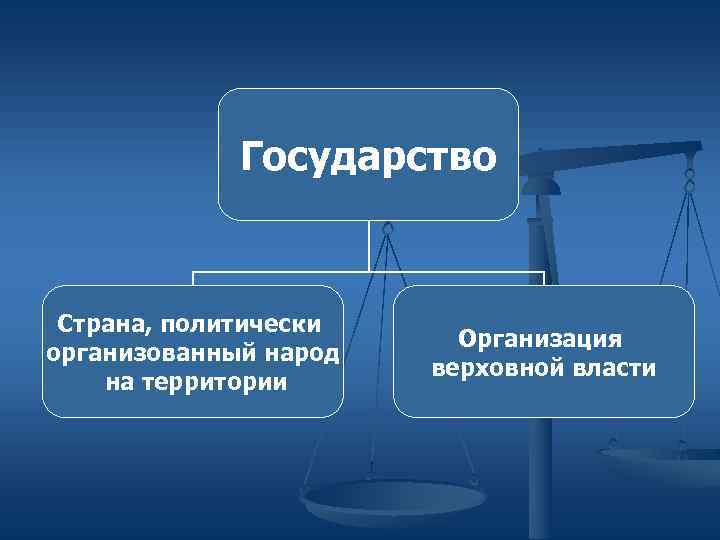 Государство

Страна, политически организованный народ на территории

Организация верховной власти